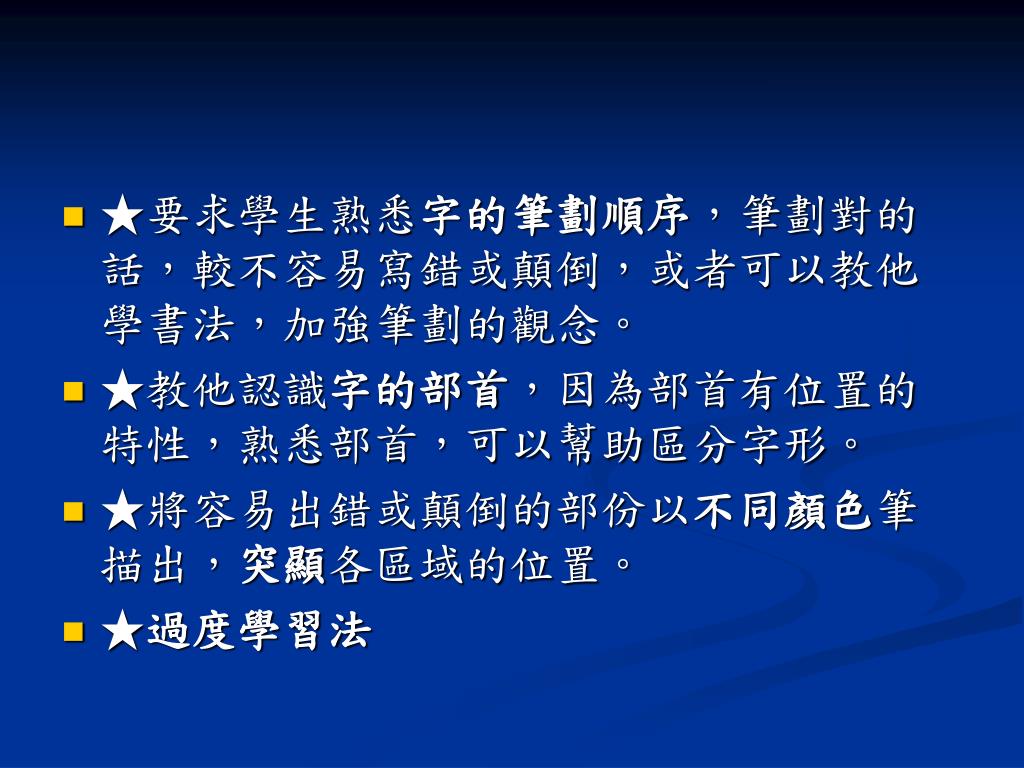 ★要求學生熟悉字的筆劃順序，筆劃對的話，較不容易寫錯或顛倒，或者可以教他學書法，加強筆劃的觀念。

★教他認識字的部首，因為部首有位置的特性，熟悉部首，可以幫助區分字形。

★將容易出錯或顛倒的部份以不同顏色筆描出，突顯各區域的位置。

★過度學習法